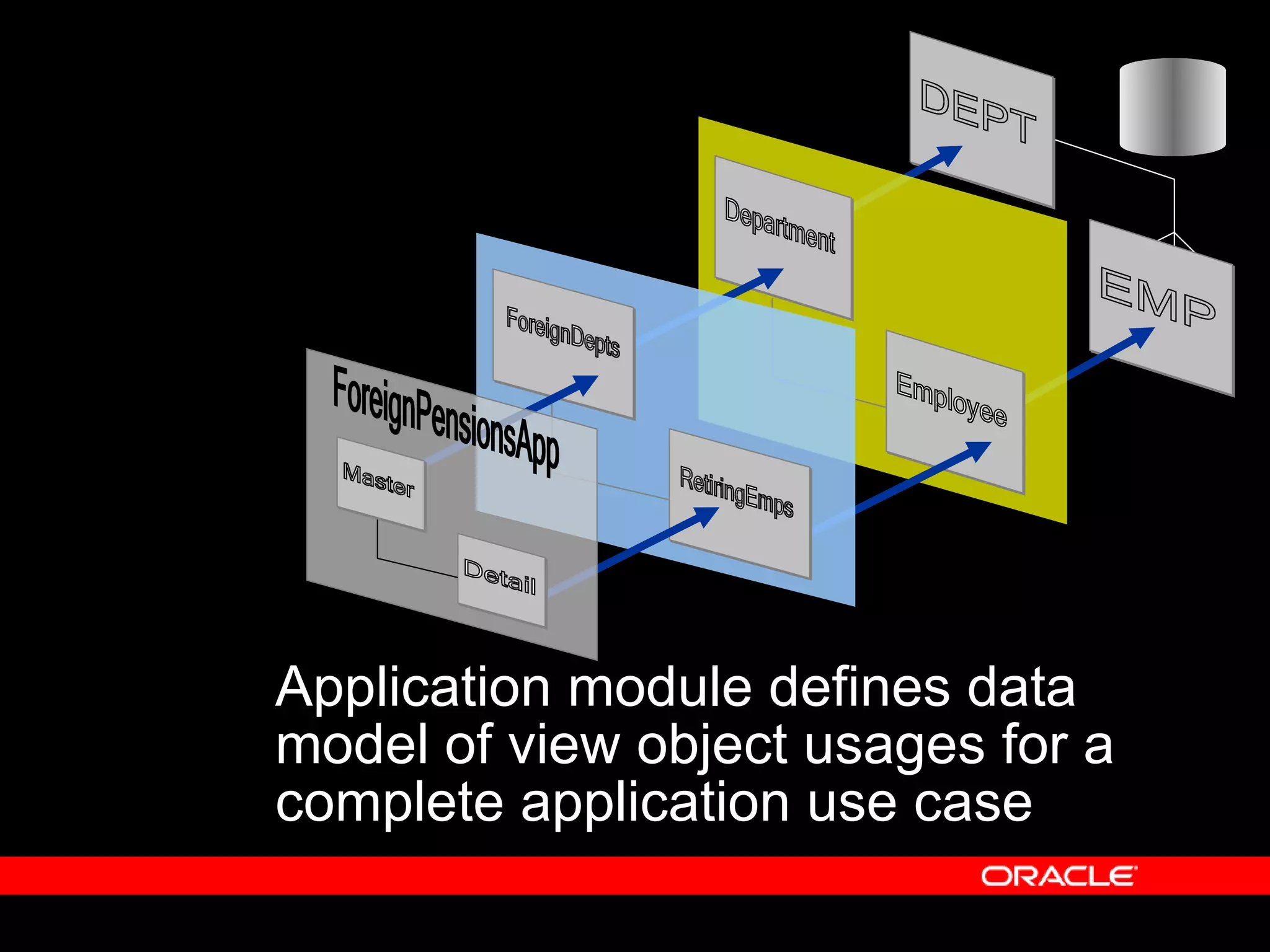 DEPT

EMP

Department

Employee

ForeignDepts

RetiringEmps

ForeignPensionsApp

Master

Detail

Application module defines data model of view object usages for a complete application use case

ORACLE